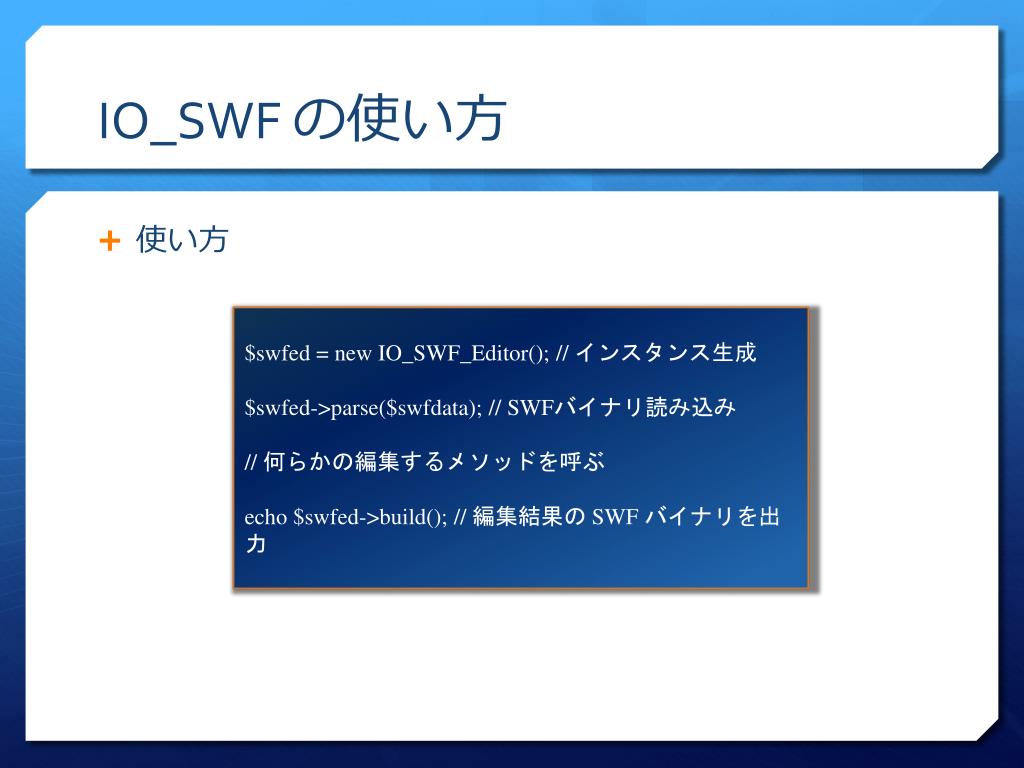 IO_SWF の使い方

+ 使い方

\$swfed = new IO_SWF_Editor(); // インスタンス生成

\$swfed->parse(\$swfdata); // SWFバイナリ読み込み

// 何らかの編集するメソッドを呼ぶ

echo \$swfed->build(); // 編集結果の SWF バイナリを出力